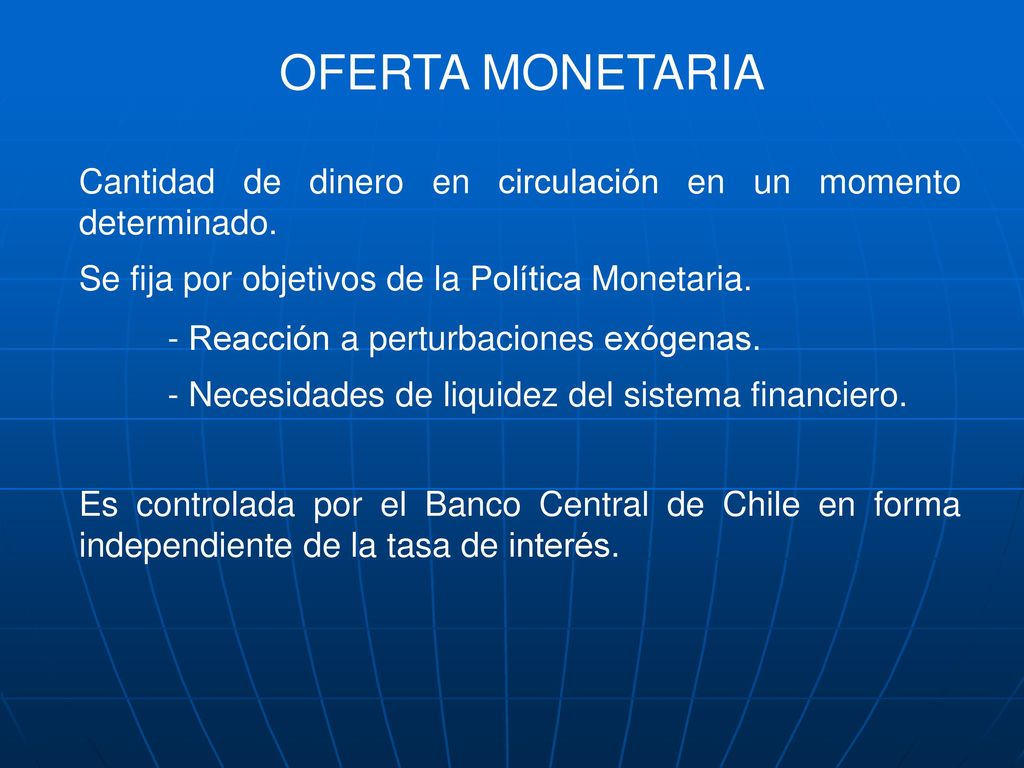 OFERTA MONETARIA

Cantidad de dinero en circulación en un momento determinado.

Se fija por objetivos de la Política Monetaria.

- Reacción a perturbaciones exógenas.

- Necesidades de liquidez del sistema financiero.

Es controlada por el Banco Central de Chile en forma independiente de la tasa de interés.